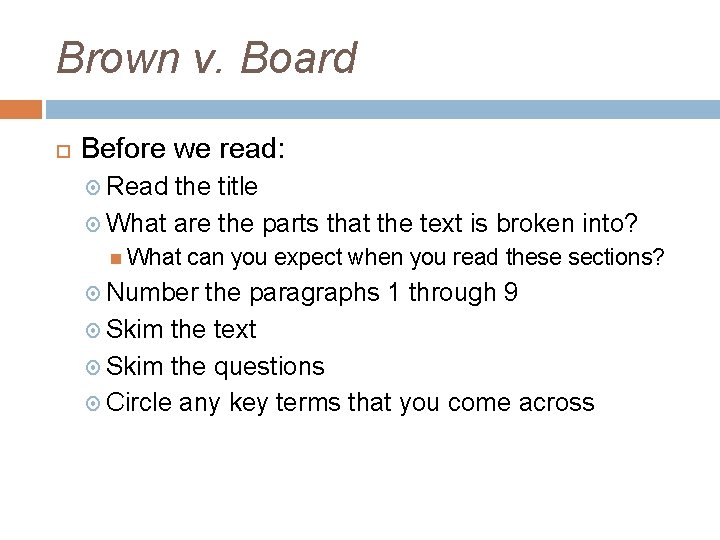 Brown v. Board

Before we read:

Read the title

What are the parts that the text is broken into?

What can you expect when you read these sections?

Number the paragraphs 1 through 9

Skim the text

Skim the questions

Circle any key terms that you come across